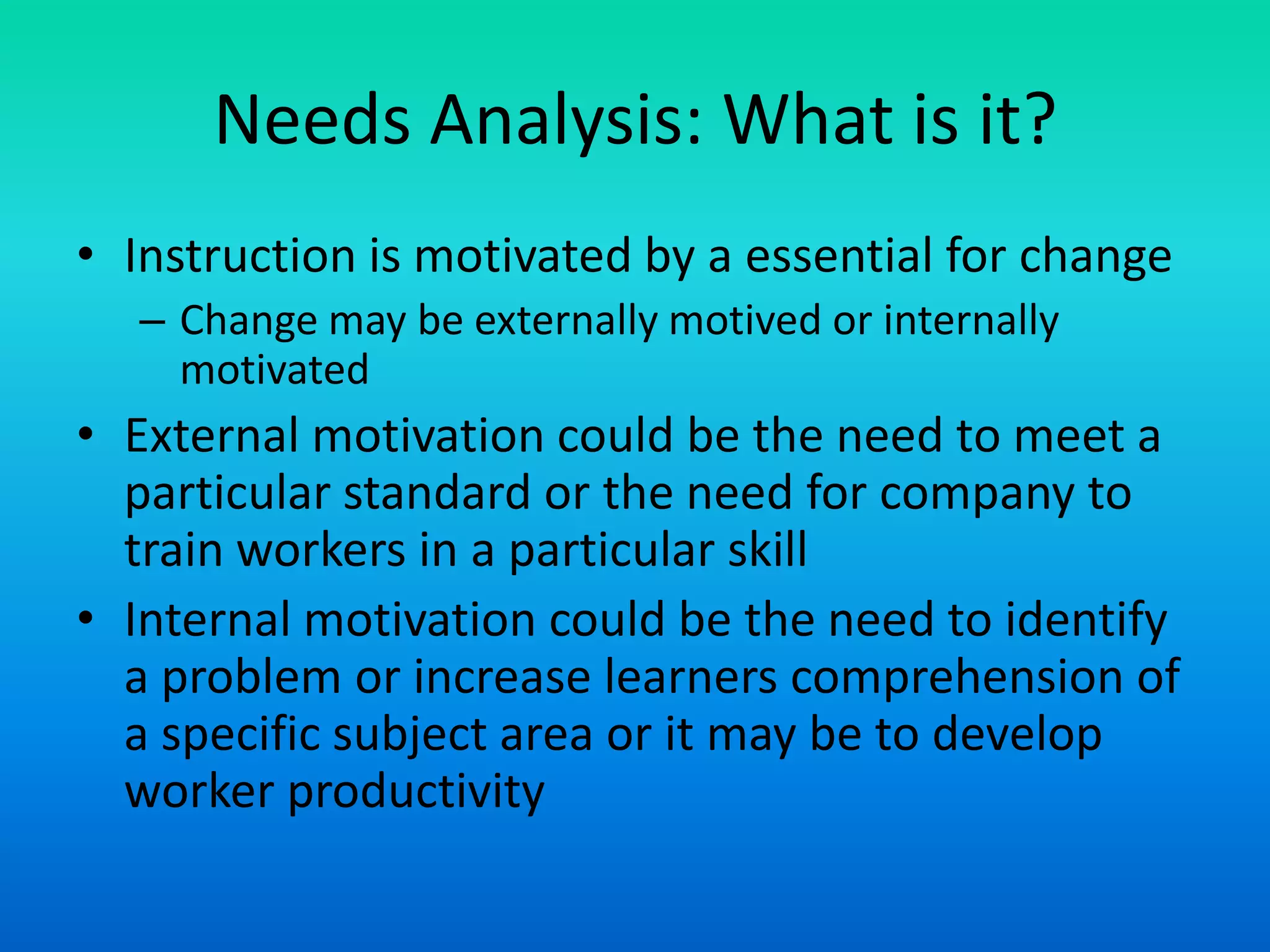 Needs Analysis: What is it?

• Instruction is motivated by a essential for change
– Change may be externally motived or internally motivated
• External motivation could be the need to meet a particular standard or the need for company to train workers in a particular skill
• Internal motivation could be the need to identify a problem or increase learners comprehension of a specific subject area or it may be to develop worker productivity